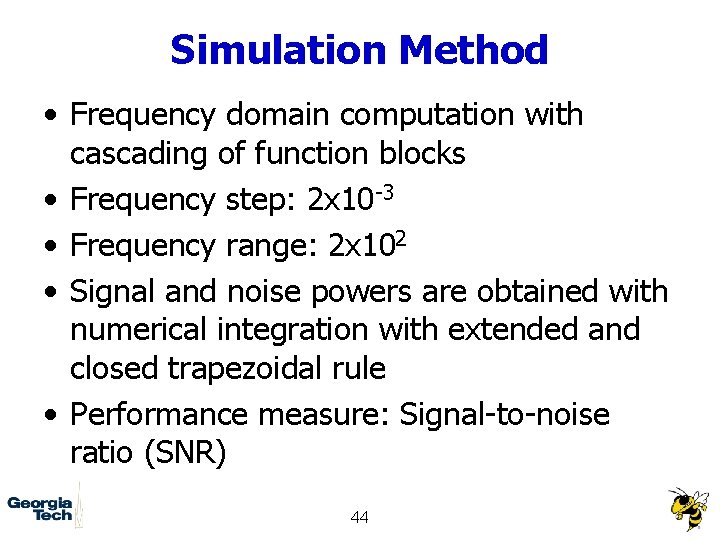 Simulation Method

• Frequency domain computation with cascading of function blocks
• Frequency step: $2x10^{-3}$
• Frequency range: $2x10^{2}$
• Signal and noise powers are obtained with numerical integration with extended and closed trapezoidal rule
• Performance measure: Signal-to-noise ratio (SNR)

Georgia Tech

44